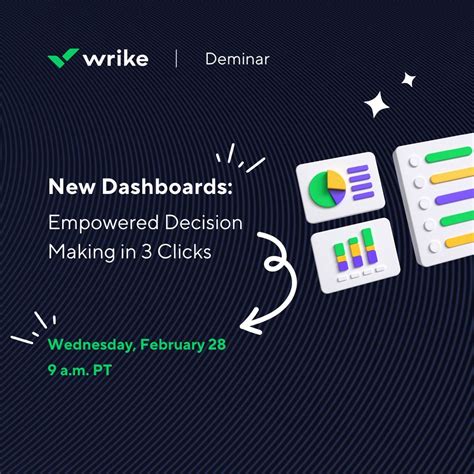 wrike | Deminar

New Dashboards:
Empowered Decision Making in 3 Clicks

Wednesday, February 28
9 a.m. PT